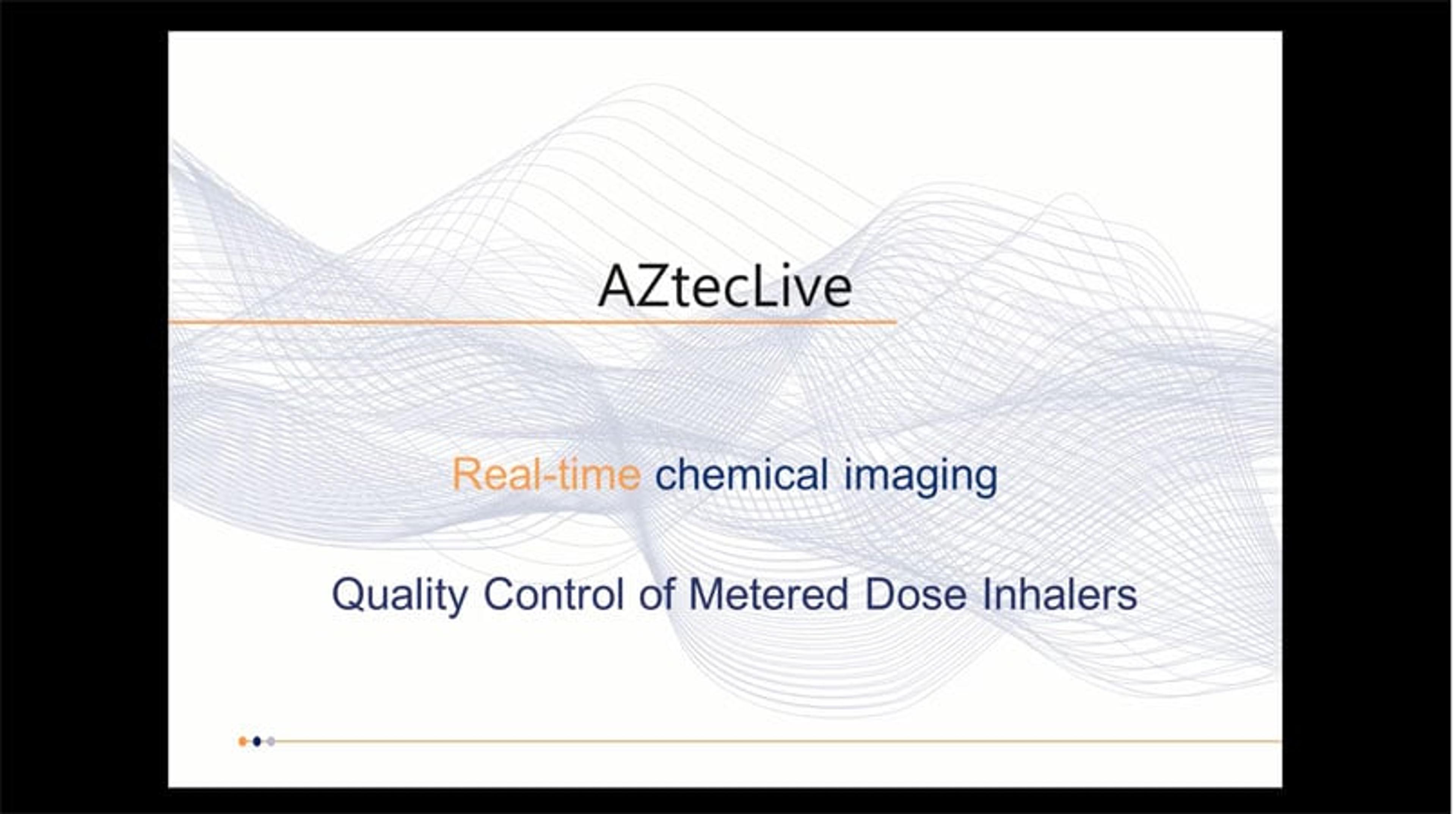 AZtecLive

Real-time chemical imaging

Quality Control of Metered Dose Inhalers